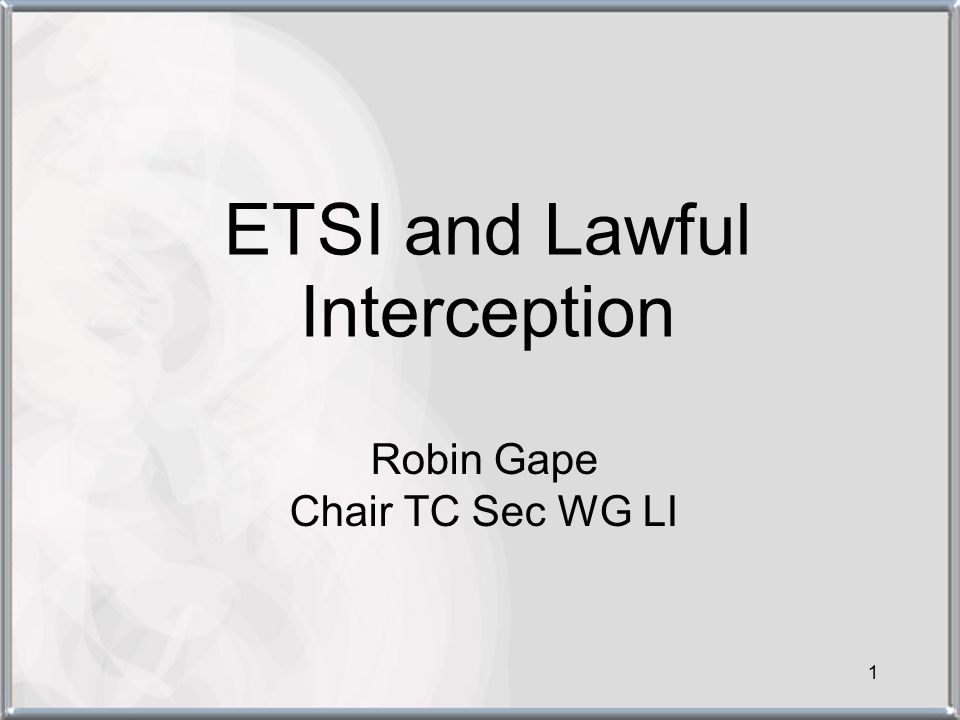 ETSI and Lawful Interception

Robin Gape
Chair TC Sec WG LI

1